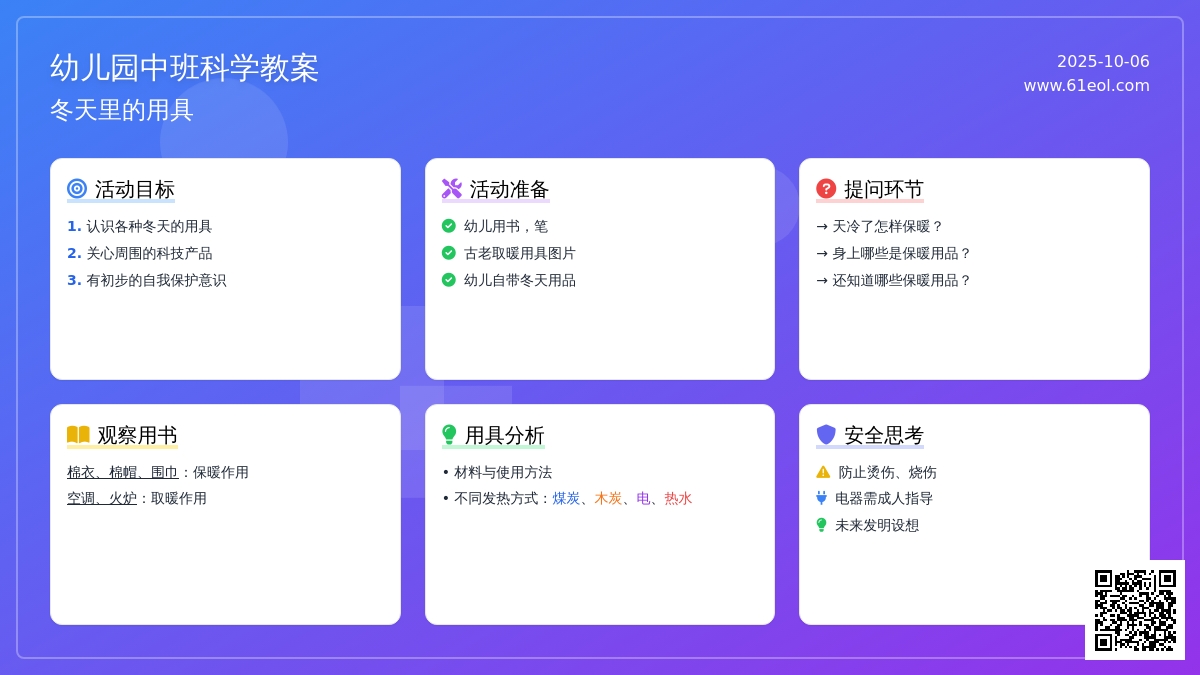 幼儿园中班科学教案
冬天里的用具

2025-10-06
www.61eol.com

活动目标
1. 认识各种冬天的用具
2. 关心周围的科技产品
3. 有初步的自我保护意识

活动准备
幼儿用书，笔
古老取暖用具图片
幼儿自带冬天用品

提问环节
→ 天冷了怎样保暖？
→ 身上哪些是保暖用品？
→ 还知道哪些保暖用品？

观察用书
棉衣、棉帽、围巾：保暖作用
空调、火炉：取暖作用

用具分析
• 材料与使用方法
• 不同发热方式：煤炭、木炭、电、热水

安全思考
防止烫伤、烧伤
电器需成人指导
未来发明设想